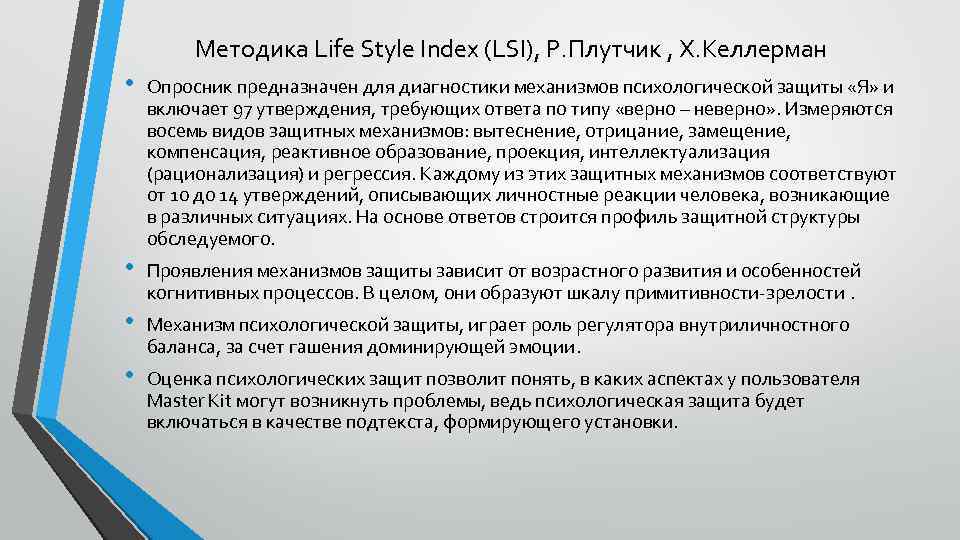 Методика Life Style Index (LSI), Р.Плутчик , Х.Келлерман

• Опросник предназначен для диагностики механизмов психологической защиты «Я» и включает 97 утверждения, требующих ответа по типу «верно – неверно». Измеряются восемь видов защитных механизмов: вытеснение, отрицание, замещение, компенсация, реактивное образование, проекция, интеллектуализация (рационализация) и регрессия. Каждому из этих защитных механизмов соответствуют от 10 до 14 утверждений, описывающих личностные реакции человека, возникающие в различных ситуациях. На основе ответов строится профиль защитной структуры обследуемого.

• Проявления механизмов защиты зависит от возрастного развития и особенностей когнитивных процессов. В целом, они образуют шкалу примитивности-зрелости .

• Механизм психологической защиты, играет роль регулятора внутриличностного баланса, за счет гашения доминирующей эмоции.

• Оценка психологических защит позволит понять, в каких аспектах у пользователя Master Kit могут возникнуть проблемы, ведь психологическая защита будет включаться в качестве подтекста, формирующего установки.